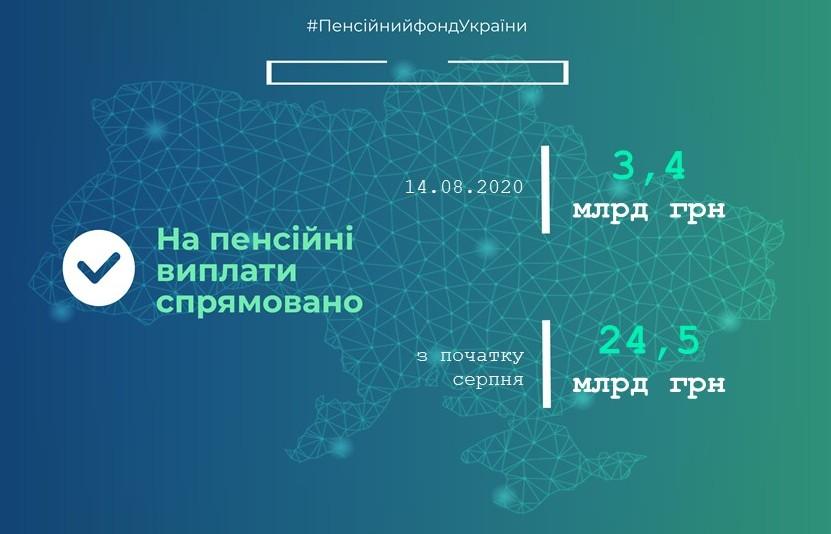 #ПенсійнийфондУкраїни

На пенсійні виплати спрямовано

14.08.2020

3,4
млрд грн

з початку серпня

24,5
млрд грн